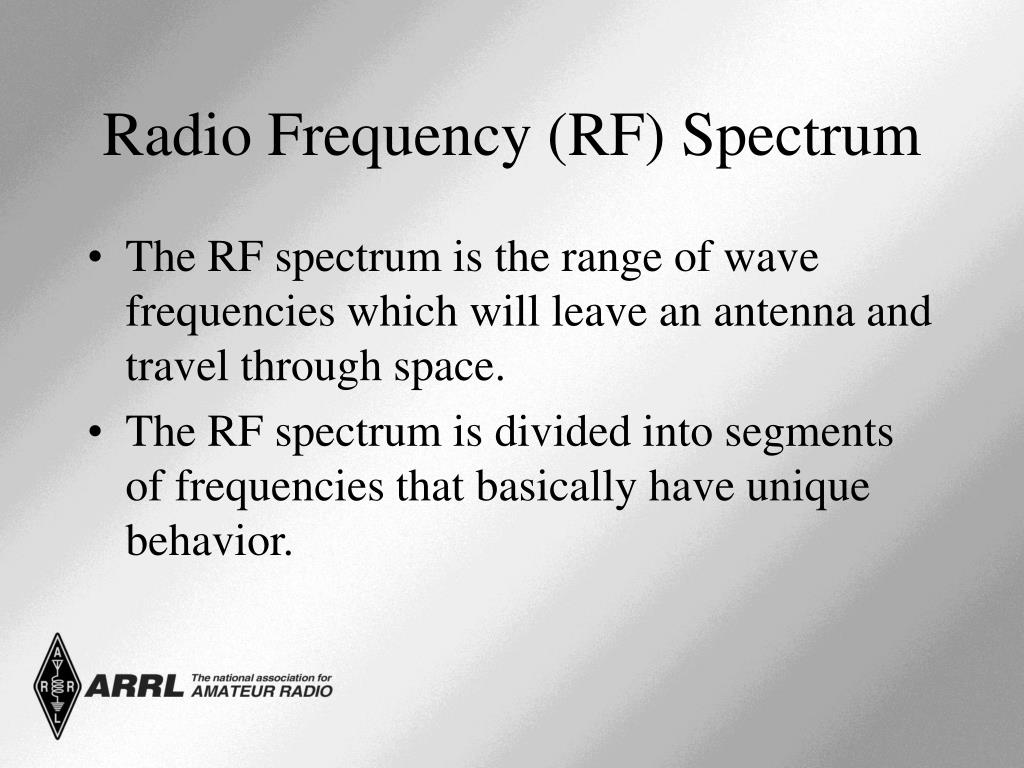 Radio Frequency (RF) Spectrum

• The RF spectrum is the range of wave frequencies which will leave an antenna and travel through space.

• The RF spectrum is divided into segments of frequencies that basically have unique behavior.

A R R L
ARRL The national association for AMATEUR RADIO